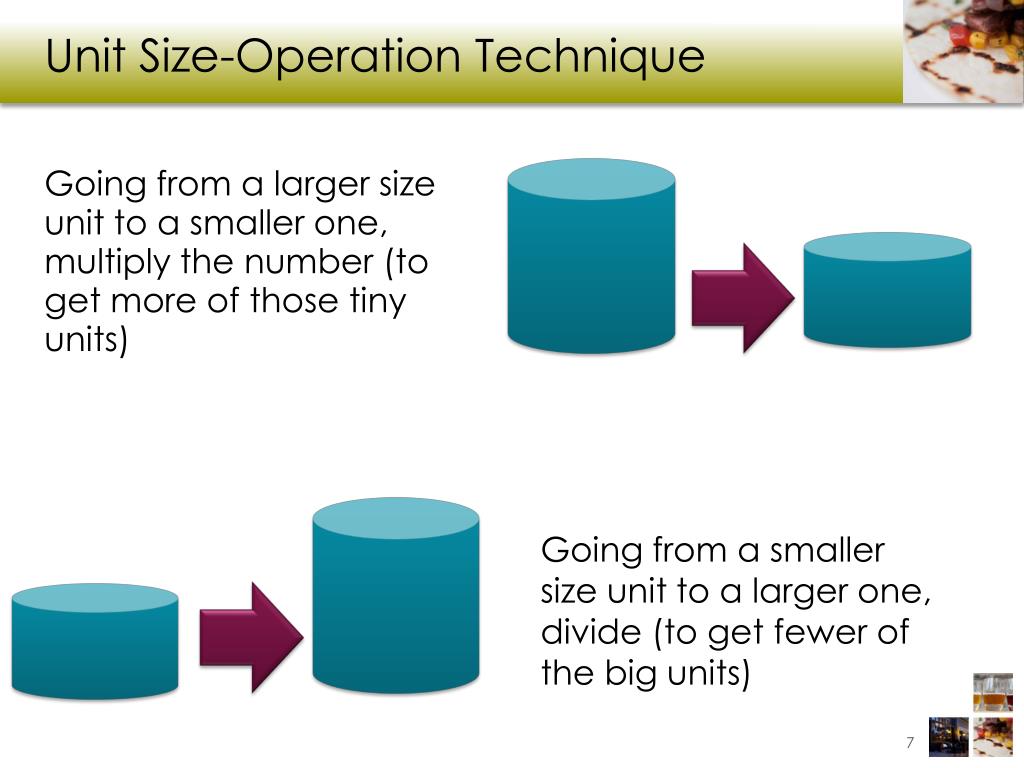 Unit Size-Operation Technique

Going from a larger size unit to a smaller one, multiply the number (to get more of those tiny units)

Going from a smaller size unit to a larger one, divide (to get fewer of the big units)

7